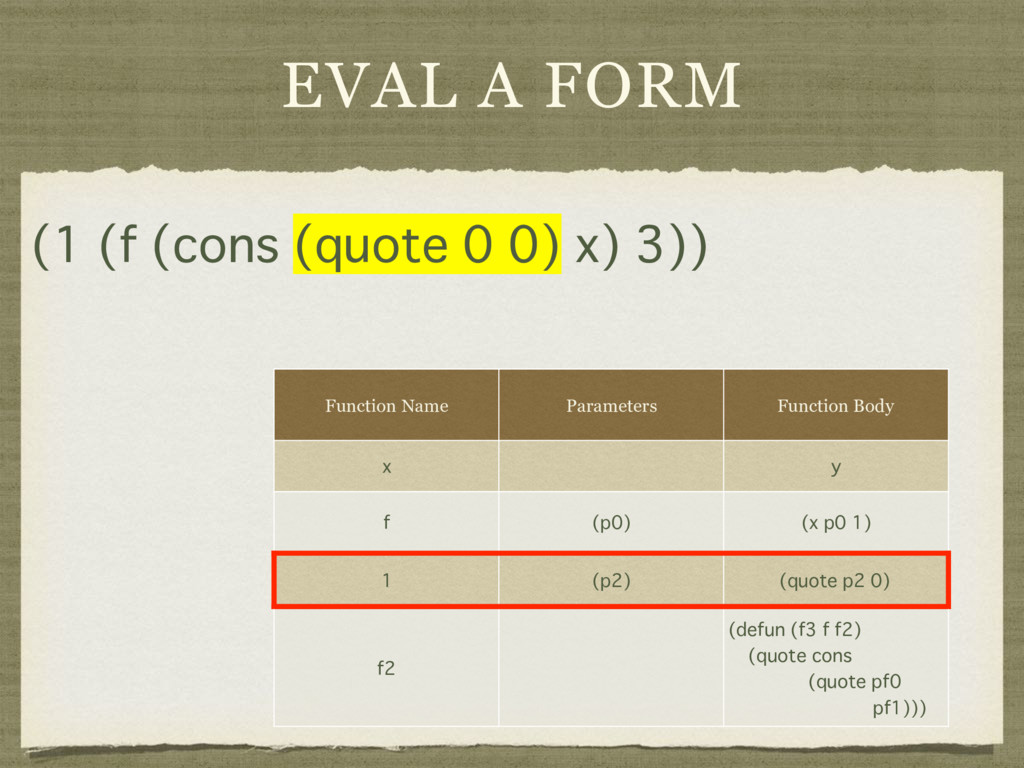 EVAL A FORM

(1 (f (cons (quote 0 0) x) 3))

| Function Name | Parameters | Function Body |
|---|---|---|
| x | | y |
| f | (p0) | (x p0 1) |
| 1 | (p2) | (quote p2 0) |
| f2 | | (defun (f3 f f2) (quote cons (quote pf0 pf1))) |